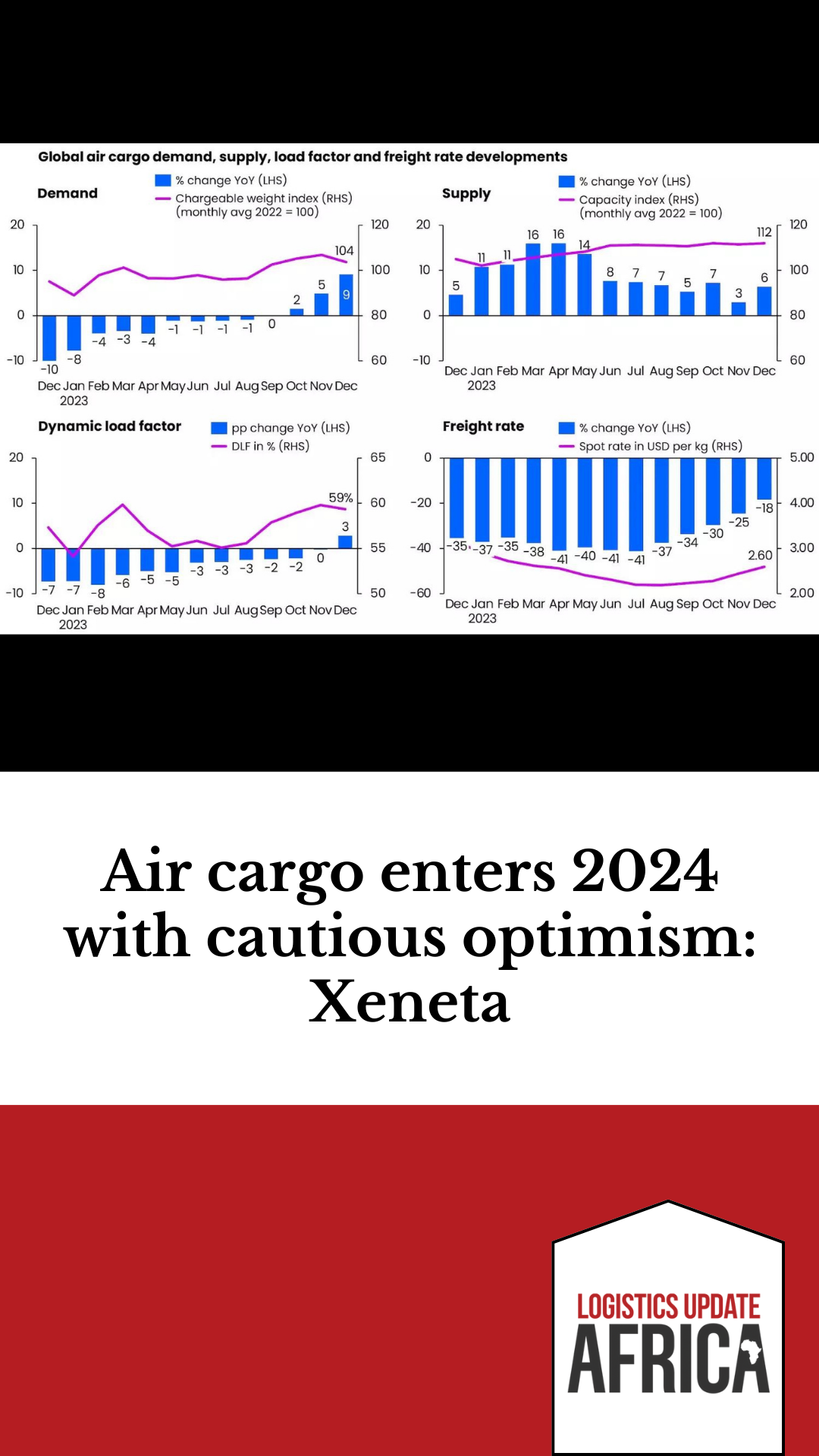 Global air cargo demand, supply, load factor and freight rate developments

Demand

% change YoY (LHS)
Chargeable weight index (RHS) (monthly avg 2022 = 100)

20 10 0 -10

120 100 80 60

-10 -8 -4 -3 -4 -1 -1 -1 -1 0 2 5 9 104

Dec Jan Feb Mar Apr May Jun Jul Aug Sep Oct Nov Dec
2023

Supply

% change YoY (LHS)
Capacity index (RHS) (monthly avg 2022 = 100)

20 10 0 -10

120 100 80 60

5 11 11 16 16 14 8 7 7 5 7 3 6 112

Dec Jan Feb Mar Apr May Jun Jul Aug Sep Oct Nov Dec
2023

Dynamic load factor

pp change YoY (LHS)
DLF in % (RHS)

20 10 0 -10

65 60 55 50

-7 -7 -8 -6 -5 -5 -3 -3 -3 -2 -2 0 3 59%

Dec Jan Feb Mar Apr May Jun Jul Aug Sep Oct Nov Dec
2023

Freight rate

% change YoY (LHS)
Spot rate in USD per kg (RHS)

0 -20 -40 -60

5.00 4.00 3.00 2.00

-35 -37 -35 -38 -41 -40 -41 -41 -37 -34 -30 -25 -18 2.60

Dec Jan Feb Mar Apr May Jun Jul Aug Sep Oct Nov Dec
2023

Air cargo enters 2024 with cautious optimism: Xeneta

LOGISTICS UPDATE
AFRICA